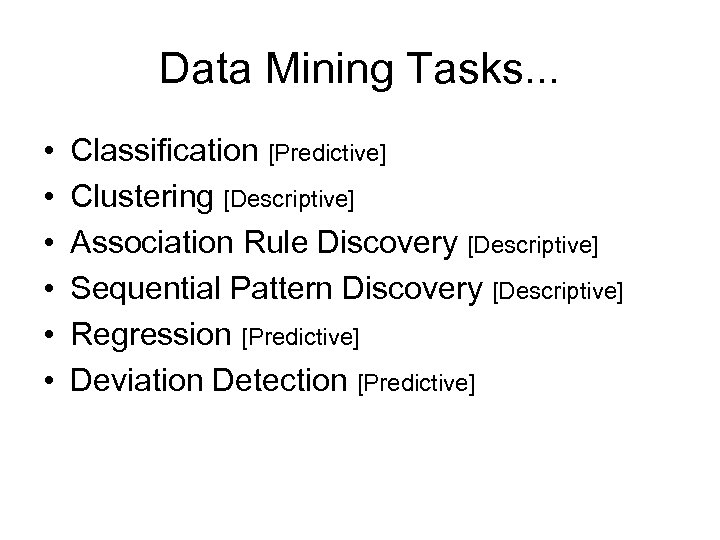 Data Mining Tasks...

• Classification [Predictive]
• Clustering [Descriptive]
• Association Rule Discovery [Descriptive]
• Sequential Pattern Discovery [Descriptive]
• Regression [Predictive]
• Deviation Detection [Predictive]